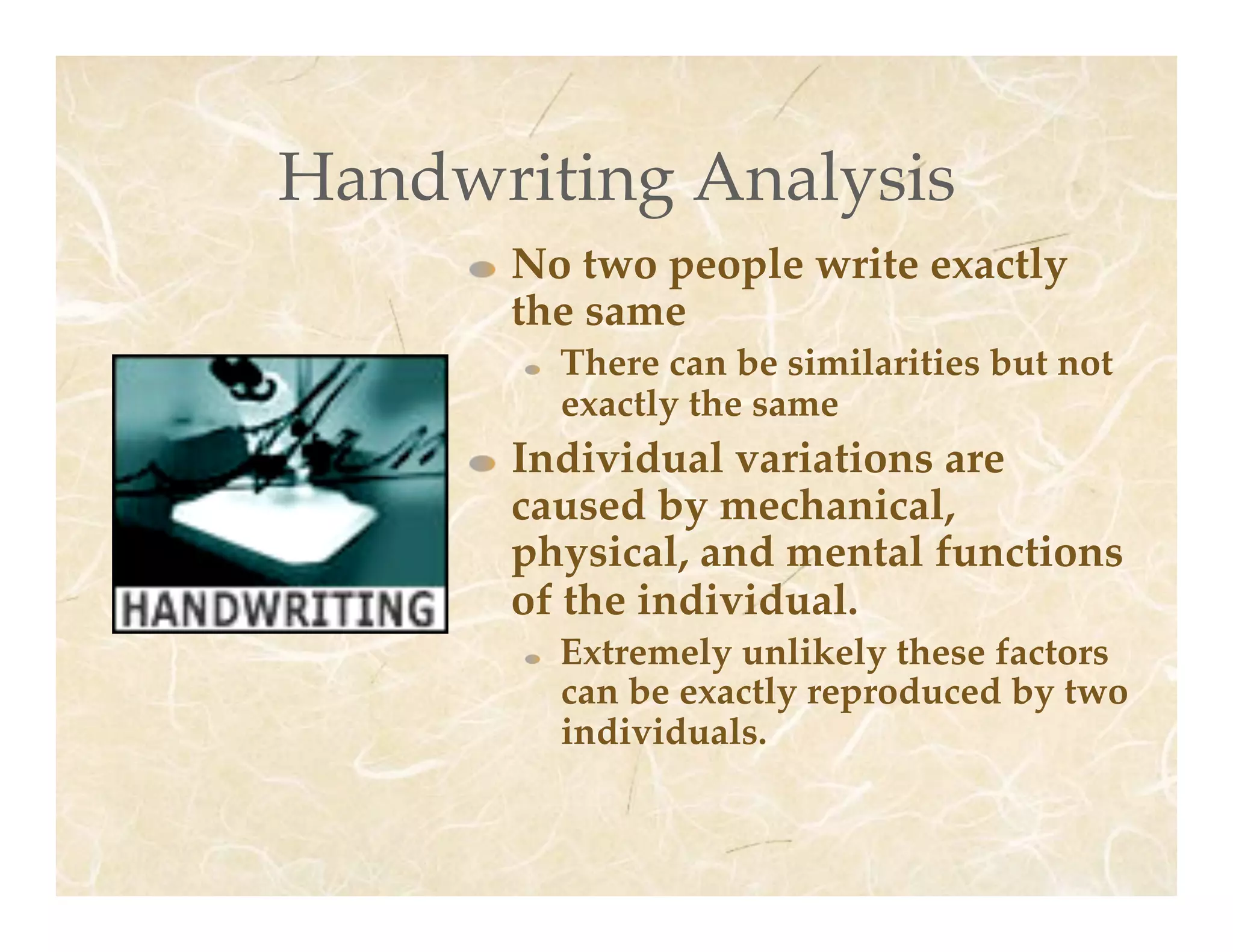 Handwriting Analysis

HANDWRITING

No two people write exactly the same

There can be similarities but not exactly the same

Individual variations are caused by mechanical, physical, and mental functions of the individual.

Extremely unlikely these factors can be exactly reproduced by two individuals.